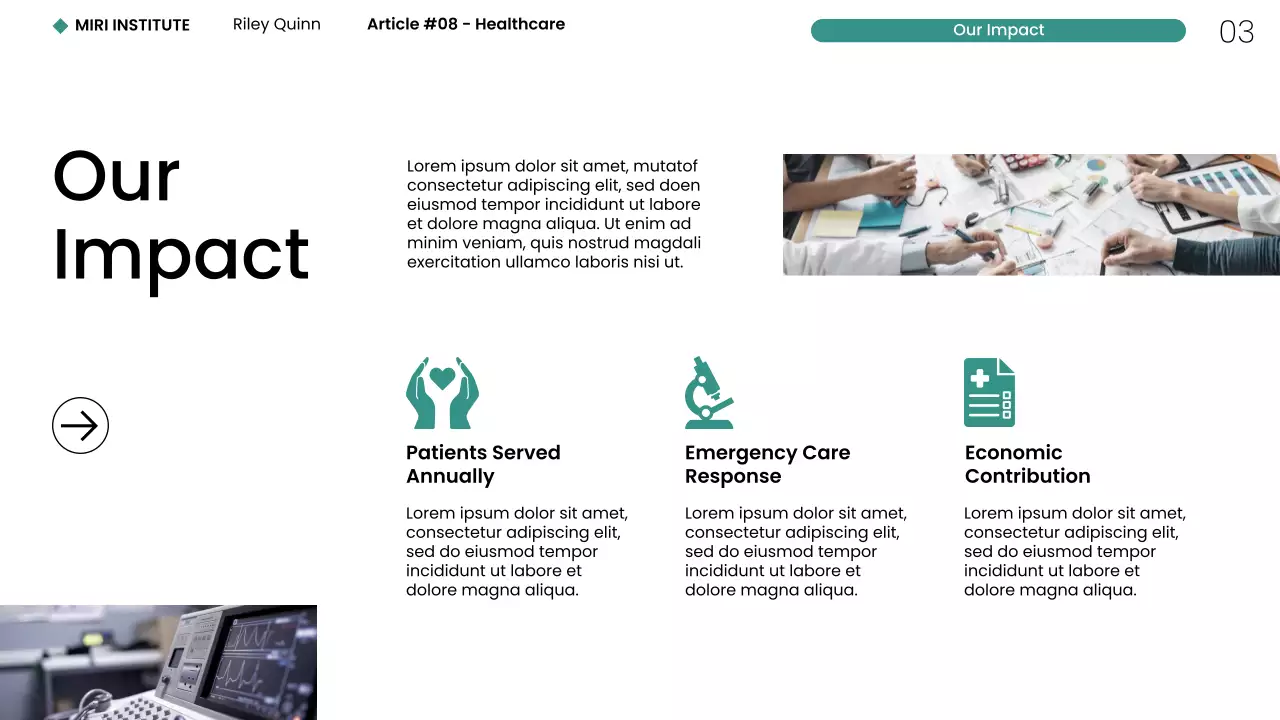 MIRI INSTITUTE

Riley Quinn

Article #08 - Healthcare

Our Impact

03

Our Impact

Lorem ipsum dolor sit amet, mutatof consectetur adipiscing elit, sed doen eiusmod tempor incididunt ut labore et dolore magna aliqua. Ut enim ad minim veniam, quis nostrud magdali exercitation ullamco laboris nisi ut.

Patients Served Annually

Lorem ipsum dolor sit amet, consectetur adipiscing elit, sed do eiusmod tempor incididunt ut labore et dolore magna aliqua.

Emergency Care Response

Lorem ipsum dolor sit amet, consectetur adipiscing elit, sed do eiusmod tempor incididunt ut labore et dolore magna aliqua.

Economic Contribution

Lorem ipsum dolor sit amet, consectetur adipiscing elit, sed do eiusmod tempor incididunt ut labore et dolore magna aliqua.